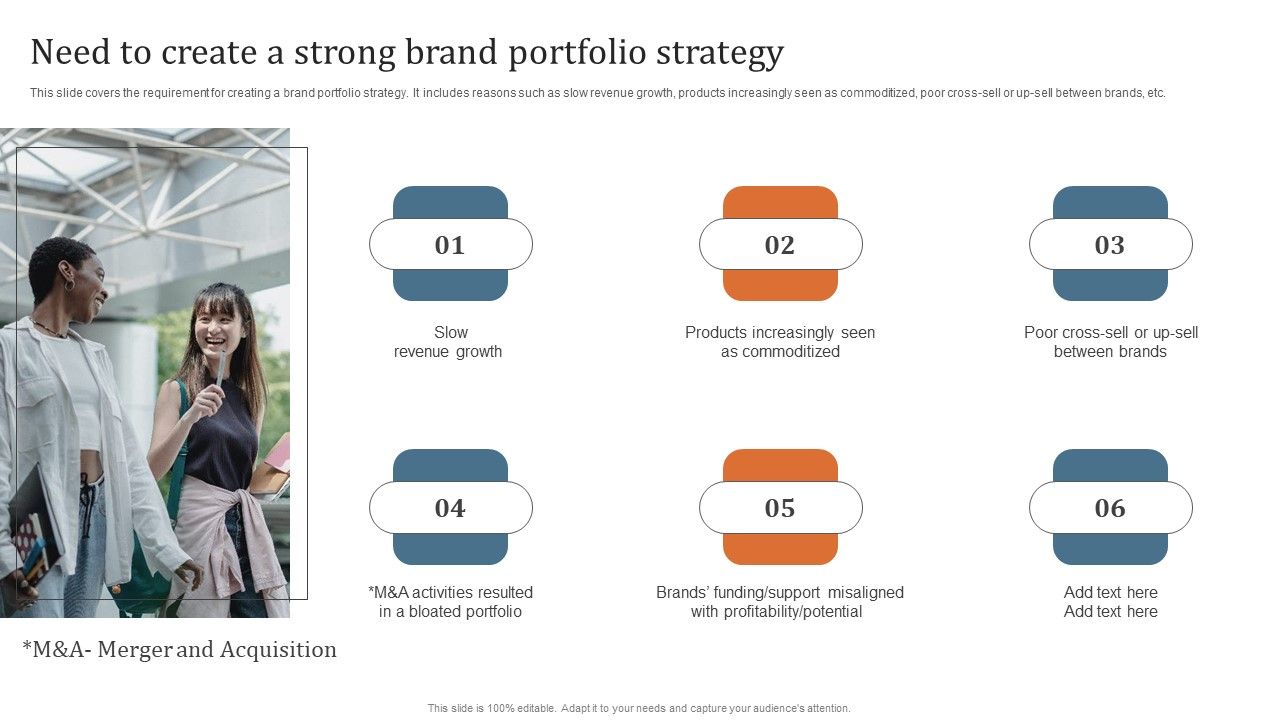 Need to create a strong brand portfolio strategy

This slide covers the requirement for creating a brand portfolio strategy. It includes reasons such as slow revenue growth, products increasingly seen as commoditized, poor cross-sell or up-sell between brands, etc.

01

Slow revenue growth

02

Products increasingly seen as commoditized

03

Poor cross-sell or up-sell between brands

04

*M&A activities resulted in a bloated portfolio

05

Brands' funding/support misaligned with profitability/potential

06

Add text here
Add text here

*M&A- Merger and Acquisition

This slide is 100% editable. Adapt it to your needs and capture your audience's attention.